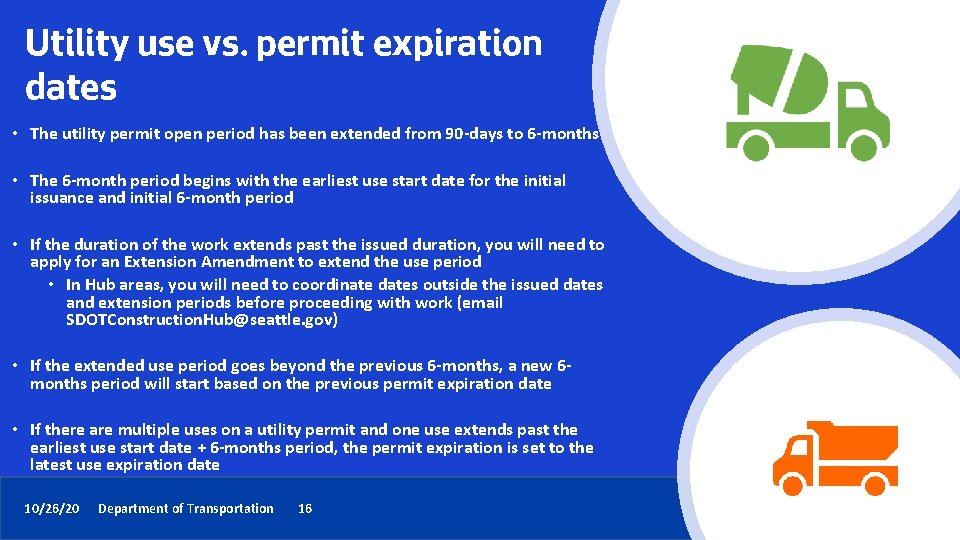 Utility use vs. permit expiration dates

• The utility permit open period has been extended from 90-days to 6-months

• The 6-month period begins with the earliest use start date for the initial issuance and initial 6-month period

• If the duration of the work extends past the issued duration, you will need to apply for an Extension Amendment to extend the use period
  • In Hub areas, you will need to coordinate dates outside the issued dates and extension periods before proceeding with work (email SDOTConstructionHub@seattle.gov)

• If the extended use period goes beyond the previous 6-months, a new 6-months period will start based on the previous permit expiration date

• If there are multiple uses on a utility permit and one use extends past the earliest use start date + 6-months period, the permit expiration is set to the latest use expiration date

10/26/20 Department of Transportation 16